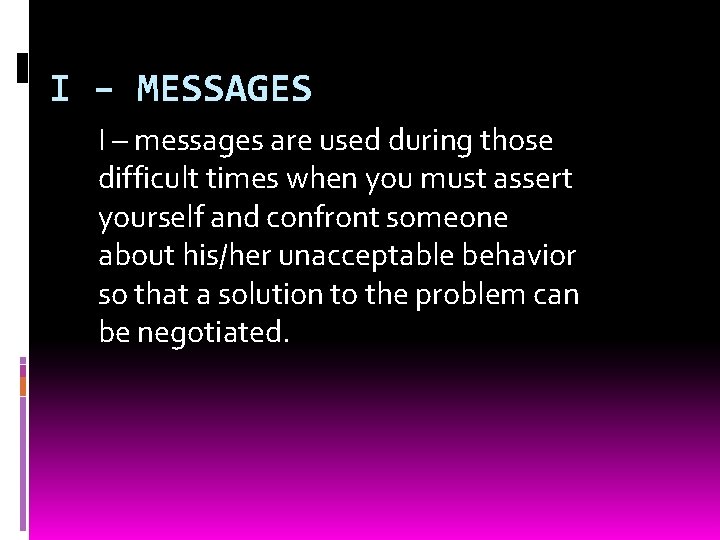 I – MESSAGES

I – messages are used during those difficult times when you must assert yourself and confront someone about his/her unacceptable behavior so that a solution to the problem can be negotiated.